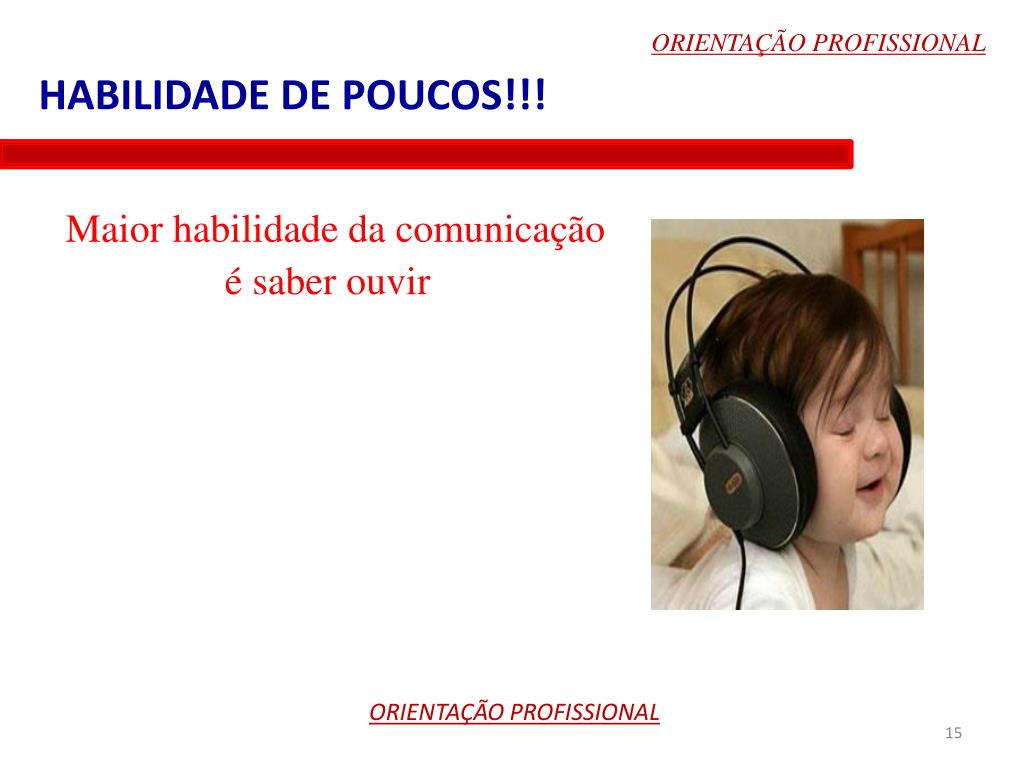 ORIENTAÇÃO PROFISSIONAL

HABILIDADE DE POUCOS!!!

Maior habilidade da comunicação é saber ouvir

ORIENTAÇÃO PROFISSIONAL

15